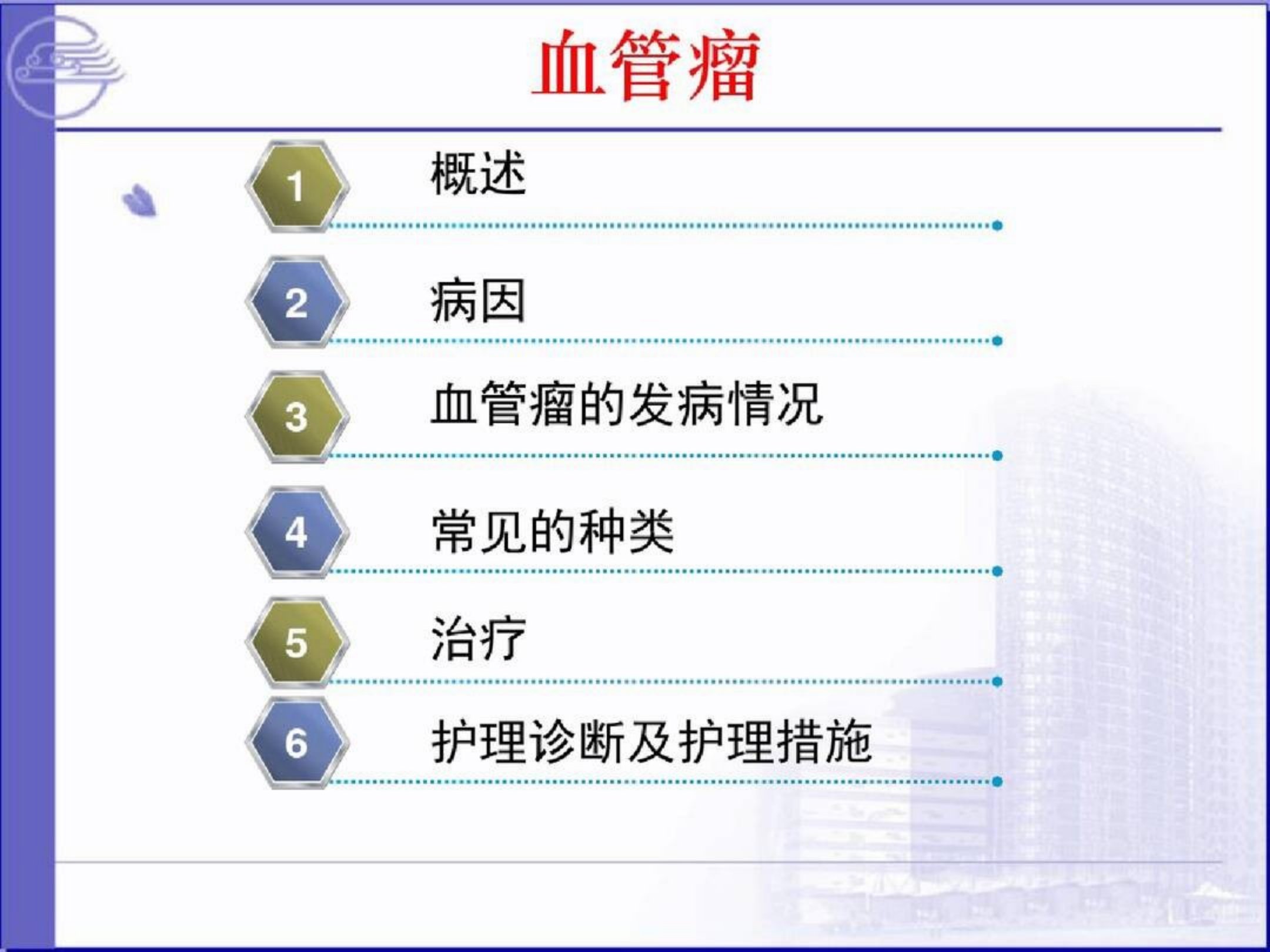 血管瘤

1 概述

2 病因

3 血管瘤的发病情况

4 常见的种类

5 治疗

6 护理诊断及护理措施